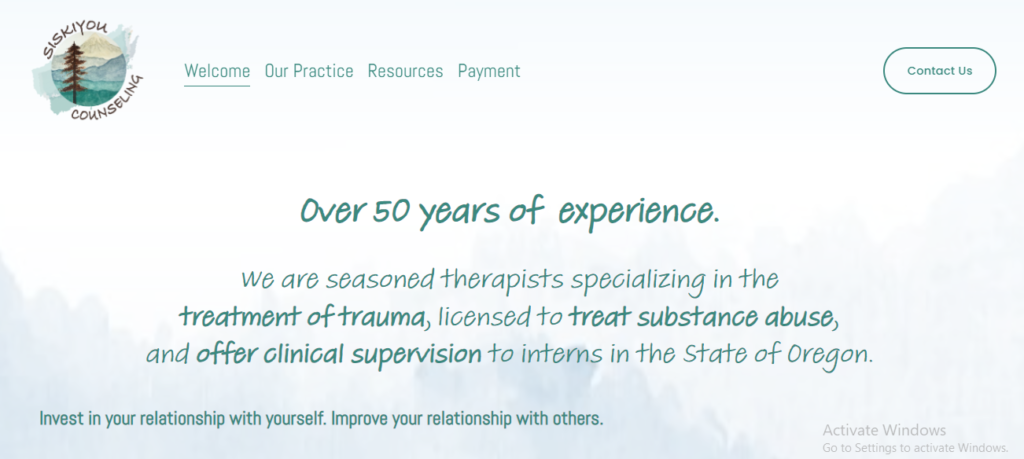 SISKIYOU COUNSELING

Welcome Our Practice Resources Payment

Contact Us

Over 50 years of experience.

We are seasoned therapists specializing in the treatment of trauma, licensed to treat substance abuse, and offer clinical supervision to interns in the State of Oregon.

Invest in your relationship with yourself. Improve your relationship with others.

Activate Windows
Go to Settings to activate Windows.